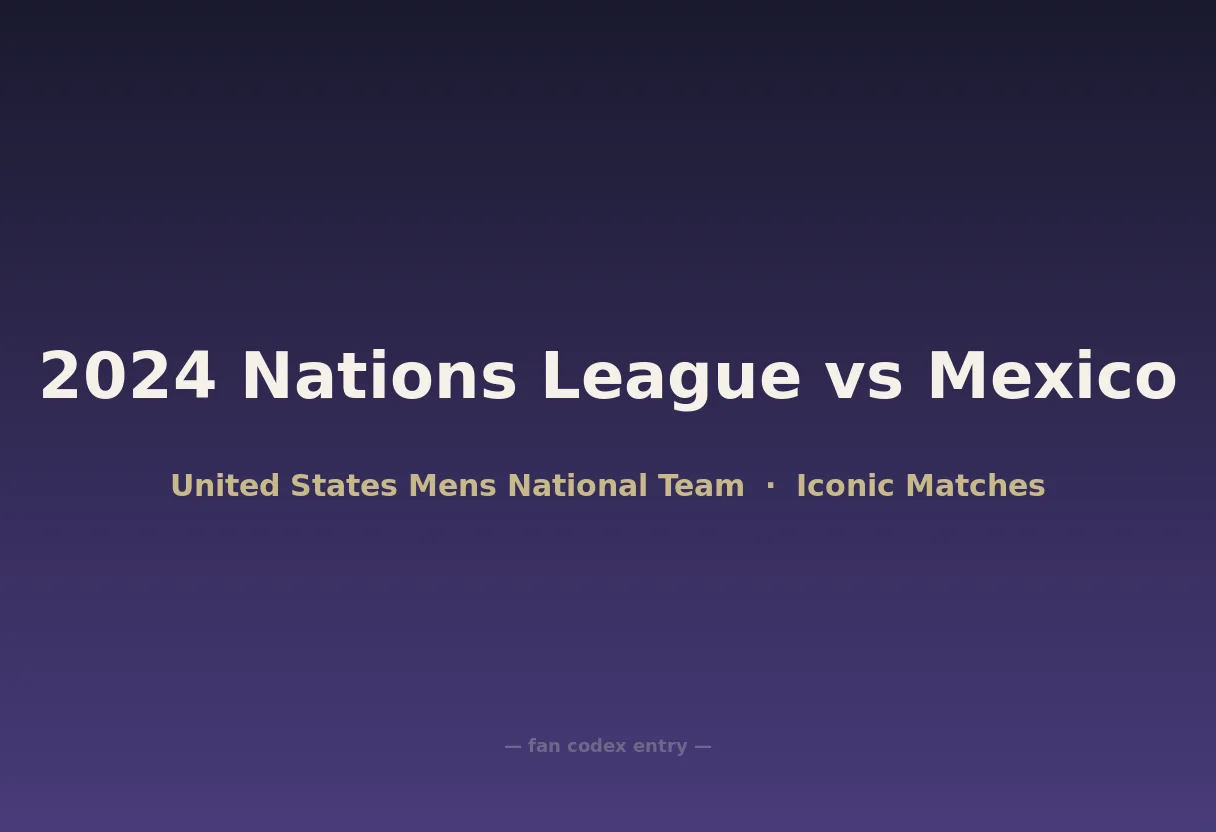 2024 Nations League vs Mexico

United States Mens National Team · Iconic Matches

— fan codex entry —